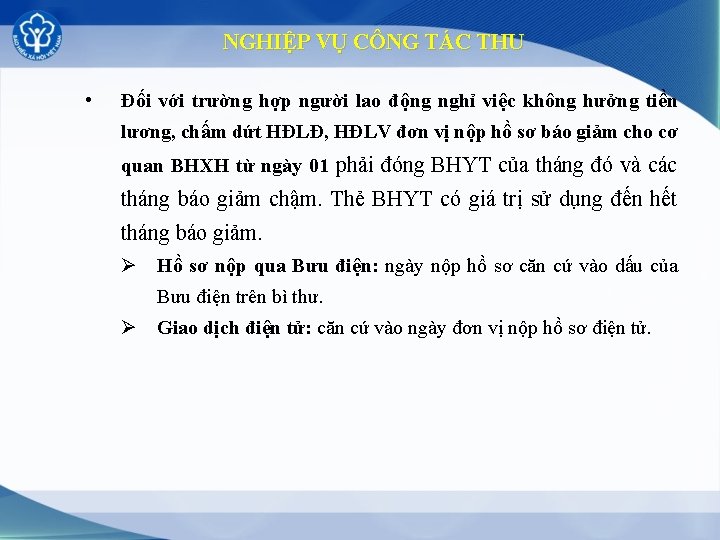 BẢO HIỂM XÃ HỘI VIỆT NAM

NGHIỆP VỤ CÔNG TÁC THU

• Đối với trường hợp người lao động nghỉ việc không hưởng tiền lương, chấm dứt HĐLĐ, HĐLV đơn vị nộp hồ sơ báo giảm cho cơ quan BHXH từ ngày 01 phải đóng BHYT của tháng đó và các tháng báo giảm chậm. Thẻ BHYT có giá trị sử dụng đến hết tháng báo giảm.

➢ Hồ sơ nộp qua Bưu điện: ngày nộp hồ sơ căn cứ vào dấu của Bưu điện trên bì thư.

➢ Giao dịch điện tử: căn cứ vào ngày đơn vị nộp hồ sơ điện tử.